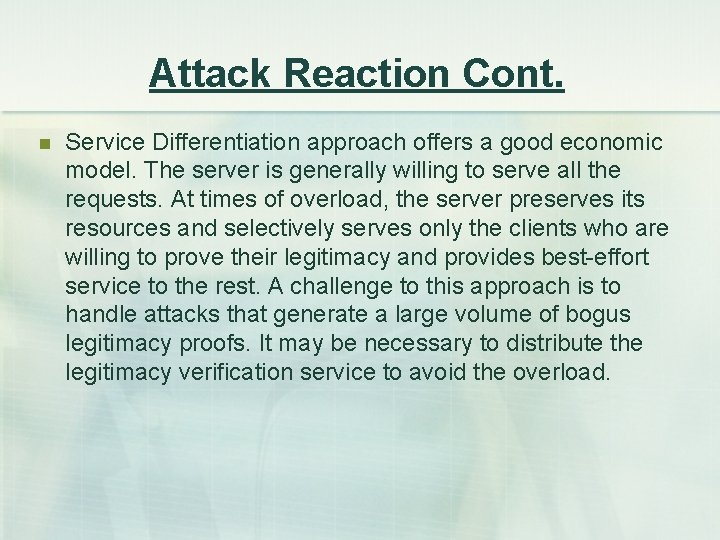 Attack Reaction Cont.

Service Differentiation approach offers a good economic model. The server is generally willing to serve all the requests. At times of overload, the server preserves its resources and selectively serves only the clients who are willing to prove their legitimacy and provides best-effort service to the rest. A challenge to this approach is to handle attacks that generate a large volume of bogus legitimacy proofs. It may be necessary to distribute the legitimacy verification service to avoid the overload.